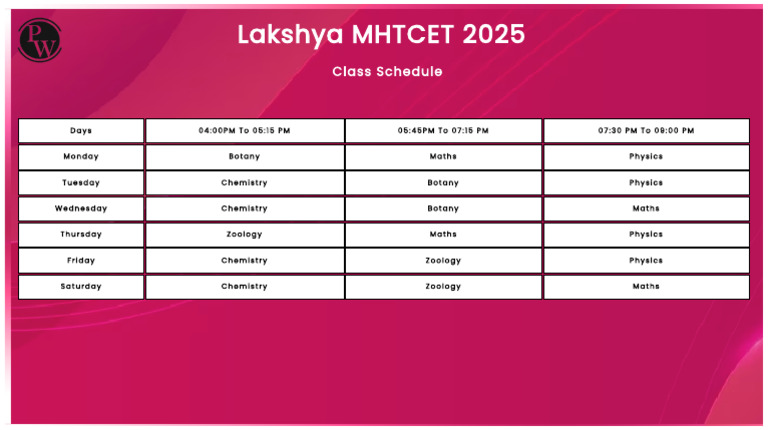 PW

Lakshya MHTCET 2025

Class Schedule

| Days | 04:00PM To 05:15 PM | 05:45PM To 07:15 PM | 07:30 PM To 09:00 PM |
|---|---|---|---|
| Monday | Botany | Maths | Physics |
| Tuesday | Chemistry | Botany | Physics |
| Wednesday | Chemistry | Botany | Maths |
| Thursday | Zoology | Maths | Physics |
| Friday | Chemistry | Zoology | Physics |
| Saturday | Chemistry | Zoology | Maths |